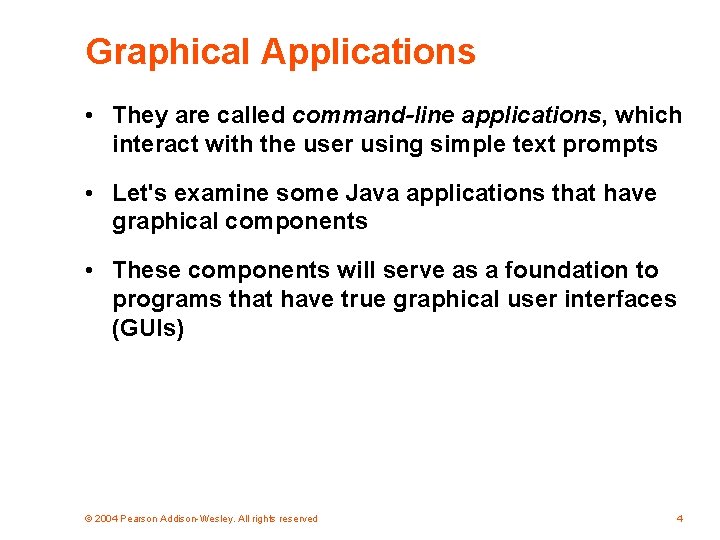 Graphical Applications

• They are called command-line applications, which interact with the user using simple text prompts

• Let's examine some Java applications that have graphical components

• These components will serve as a foundation to programs that have true graphical user interfaces (GUIs)

© 2004 Pearson Addison-Wesley. All rights reserved

4